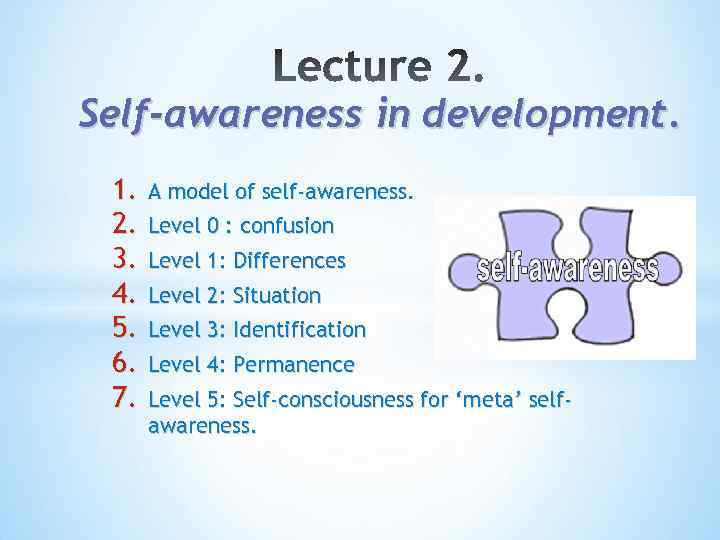 Lecture 2.
Self-awareness in development.

1. A model of self-awareness.
2. Level 0 : confusion
3. Level 1: Differences
4. Level 2: Situation
5. Level 3: Identification
6. Level 4: Permanence
7. Level 5: Self-consciousness for 'meta' self-awareness.

self-awareness